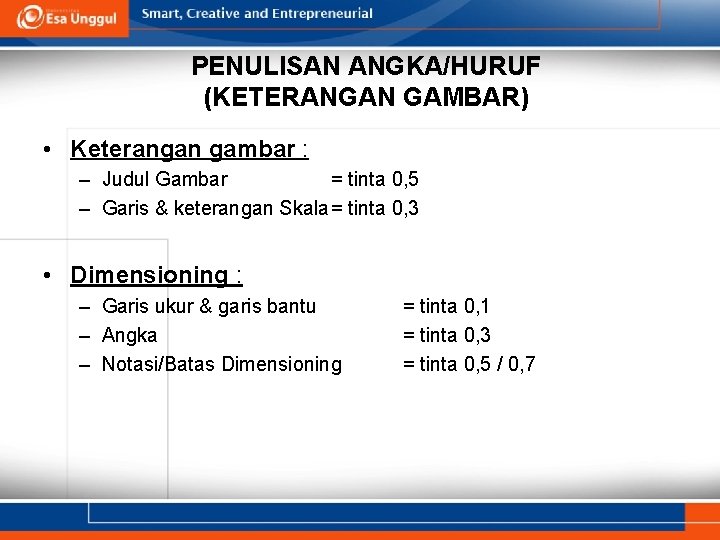 Esa Unggul

Smart, Creative and Entrepreneurial

PENULISAN ANGKA/HURUF
(KETERANGAN GAMBAR)

• Keterangan gambar :
– Judul Gambar = tinta 0,5
– Garis & keterangan Skala = tinta 0,3

• Dimensioning :
– Garis ukur & garis bantu = tinta 0,1
– Angka = tinta 0,3
– Notasi/Batas Dimensioning = tinta 0,5 / 0,7